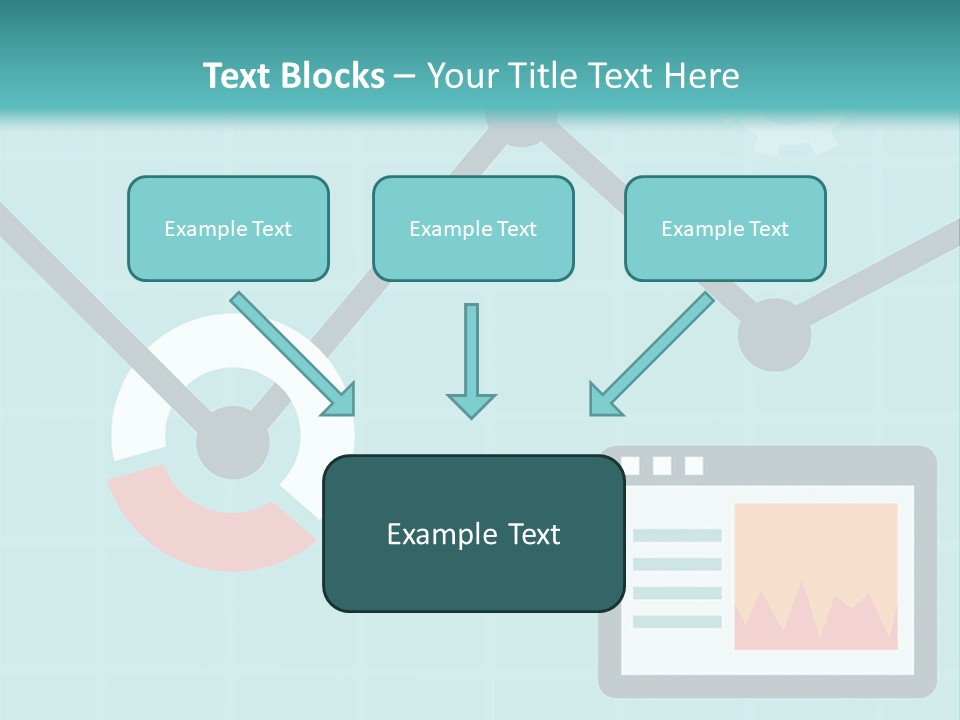 Text Blocks – Your Title Text Here

Example Text

Example Text

Example Text

Example Text